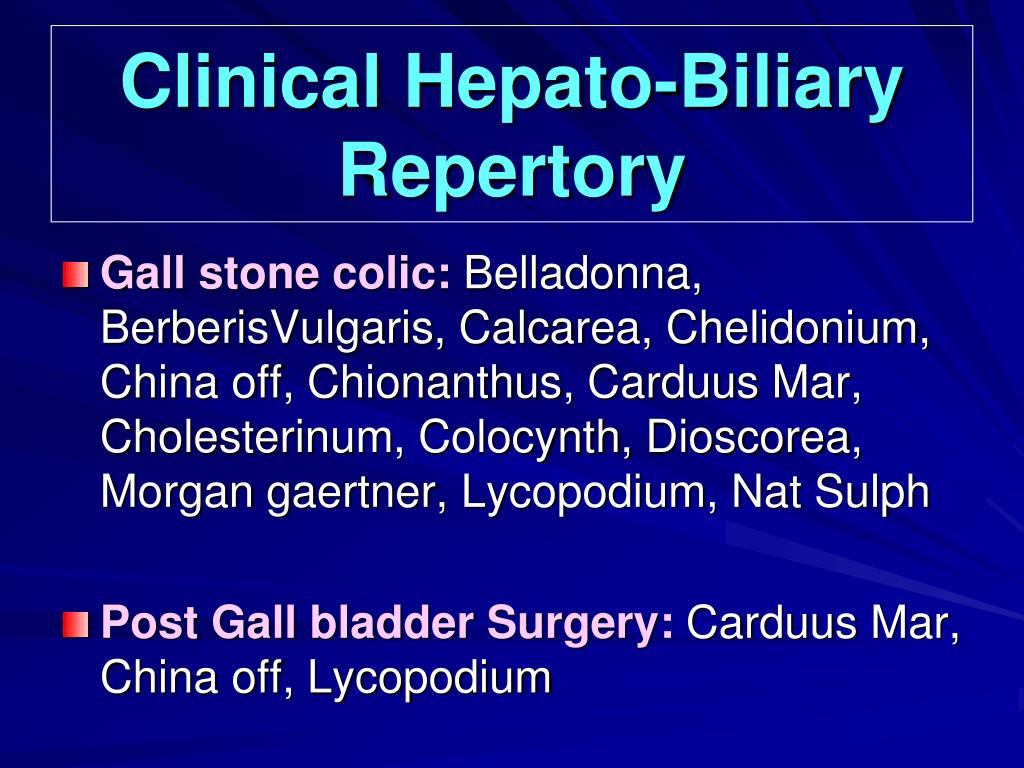 Clinical Hepato-Biliary Repertory

Gall stone colic: Belladonna, BerberisVulgaris, Calcarea, Chelidonium, China off, Chionanthus, Carduus Mar, Cholesterinum, Colocynth, Dioscorea, Morgan gaertner, Lycopodium, Nat Sulph

Post Gall bladder Surgery: Carduus Mar, China off, Lycopodium